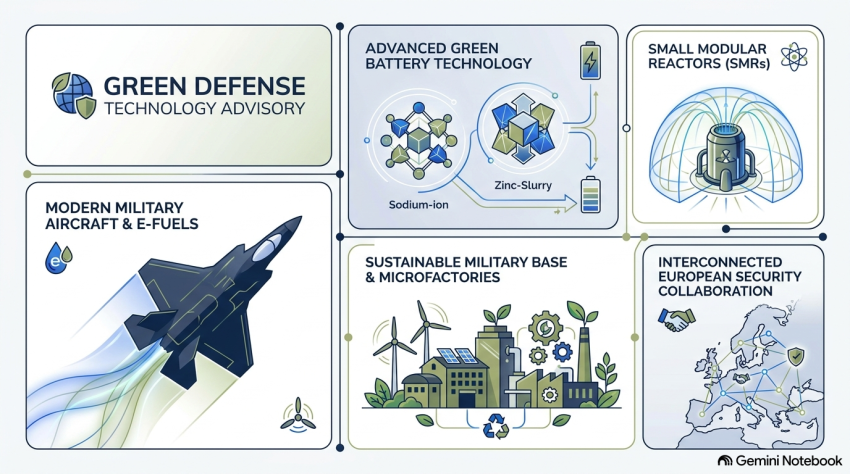 GREEN DEFENSE
TECHNOLOGY ADVISORY

ADVANCED GREEN BATTERY TECHNOLOGY

Sodium-ion

Zinc-Slurry

SMALL MODULAR REACTORS (SMRs)

MODERN MILITARY AIRCRAFT & E-FUELS

e

SUSTAINABLE MILITARY BASE & MICROFACTORIES

INTERCONNECTED EUROPEAN SECURITY COLLABORATION

Gemini Notebook